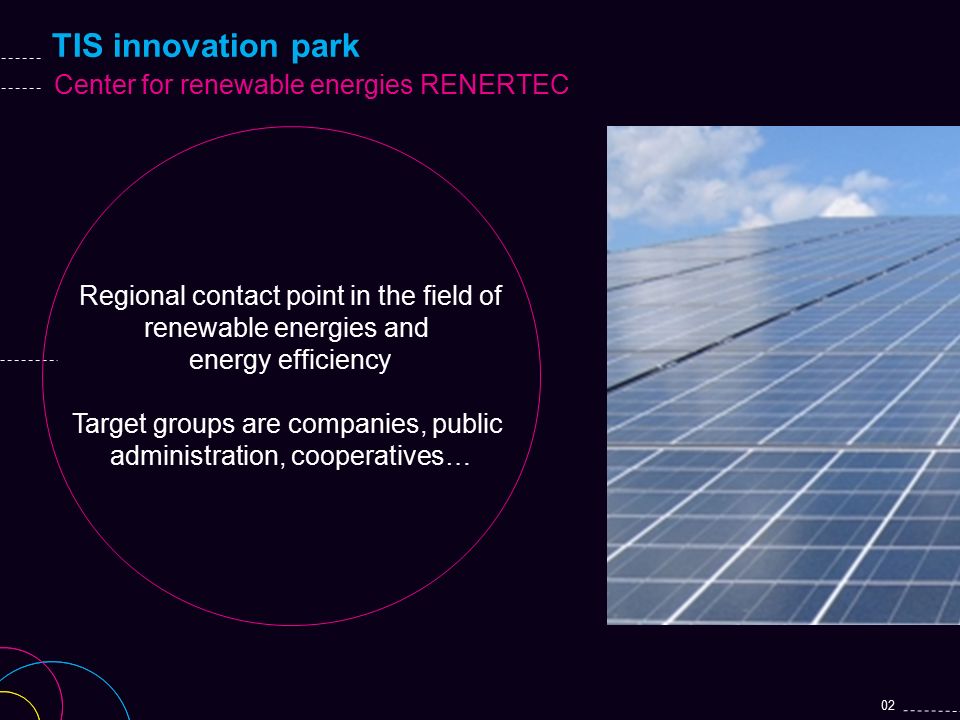 TIS innovation park
Center for renewable energies RENERTEC

Regional contact point in the field of renewable energies and energy efficiency

Target groups are companies, public administration, cooperatives…

02